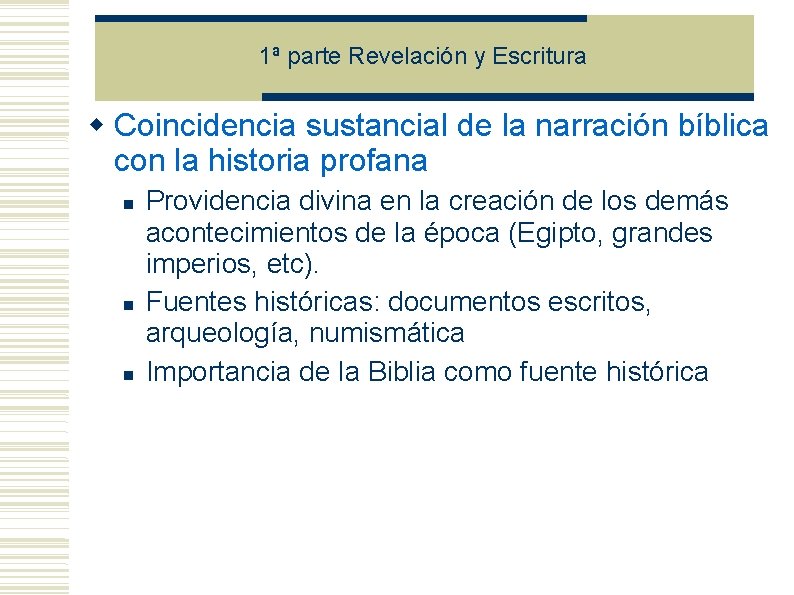 1ª parte Revelación y Escritura

Coincidencia sustancial de la narración bíblica con la historia profana

Providencia divina en la creación de los demás acontecimientos de la época (Egipto, grandes imperios, etc).

Fuentes históricas: documentos escritos, arqueología, numismática

Importancia de la Biblia como fuente histórica